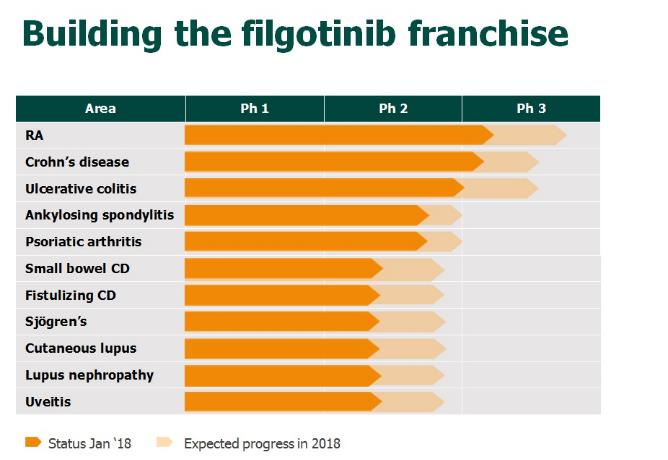 Building the filgotinib franchise

| Area | Ph 1 | Ph 2 | Ph 3 |
|---|---|---|---|
| RA | | | |
| Crohn's disease | | | |
| Ulcerative colitis | | | |
| Ankylosing spondylitis | | | |
| Psoriatic arthritis | | | |
| Small bowel CD | | | |
| Fistulizing CD | | | |
| Sjögren's | | | |
| Cutaneous lupus | | | |
| Lupus nephropathy | | | |
| Uveitis | | | |

Status Jan '18 Expected progress in 2018